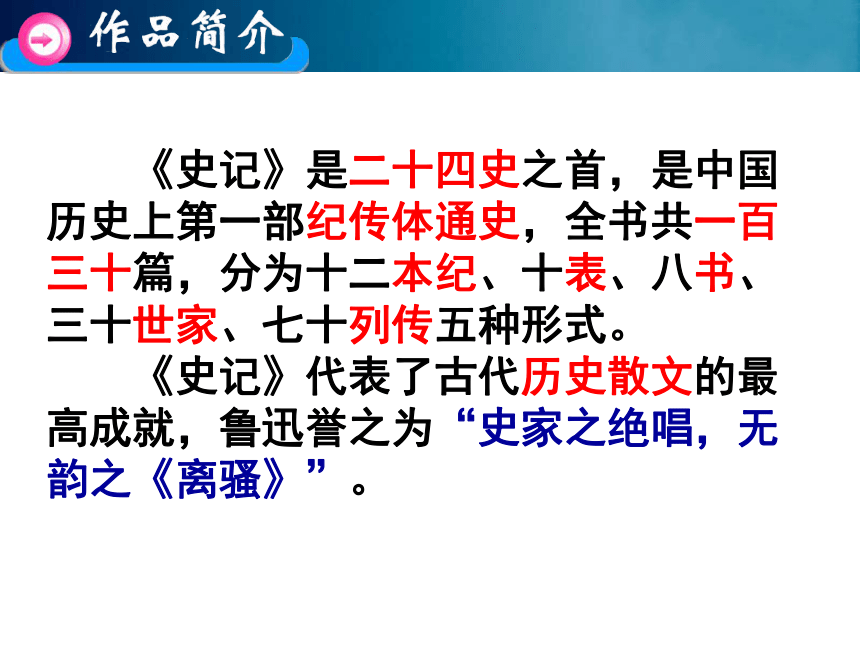 作品简介

《史记》是二十四史之首，是中国历史上第一部纪传体通史，全书共一百三十篇，分为十二本纪、十表、八书、三十世家、七十列传五种形式。

《史记》代表了古代历史散文的最高成就，鲁迅誉之为“史家之绝唱，无韵之《离骚》”。